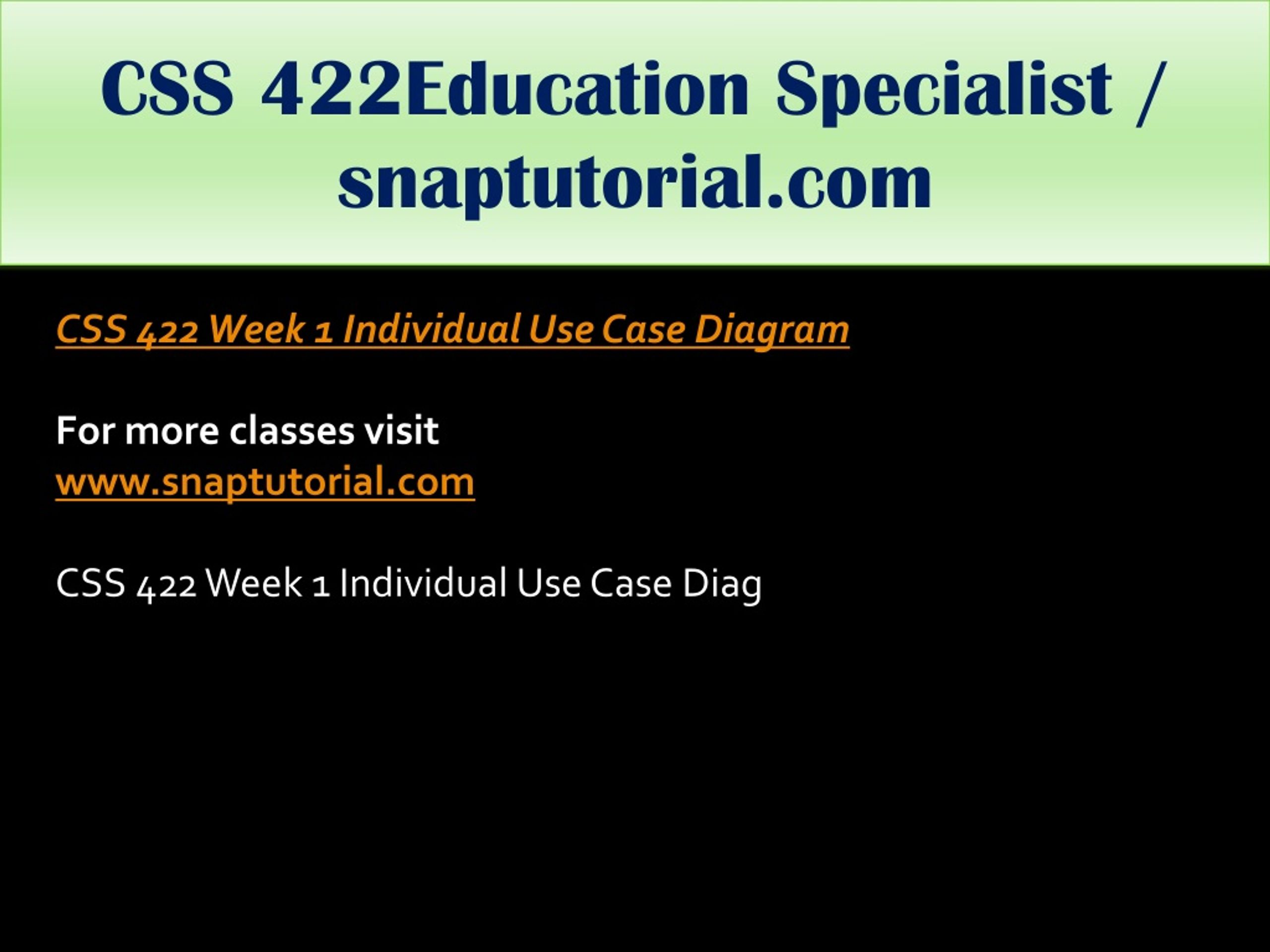 CSS 422Education Specialist / snaptutorial.com

CSS 422 Week 1 Individual Use Case Diagram

For more classes visit
www.snaptutorial.com

CSS 422 Week 1 Individual Use Case Diag